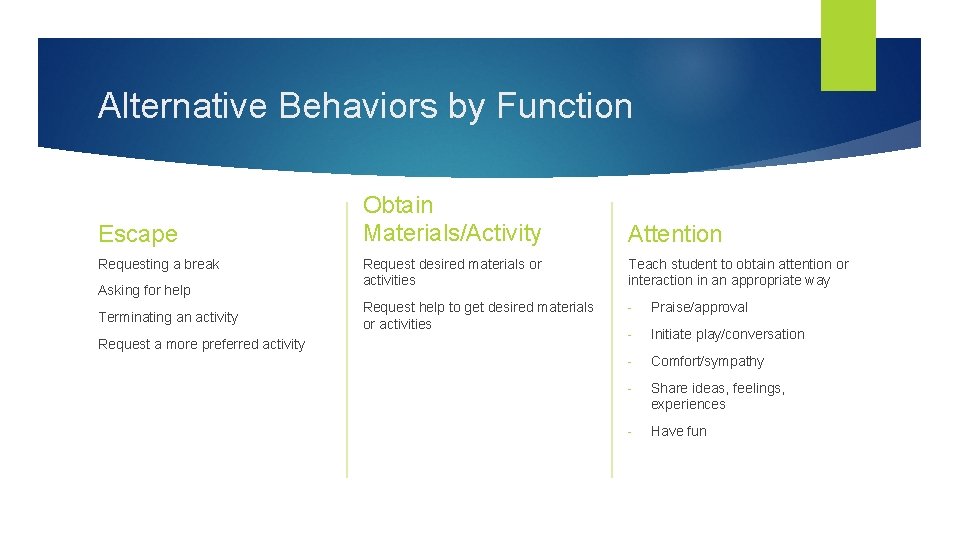 Alternative Behaviors by Function

Escape

Requesting a break

Asking for help

Terminating an activity

Request a more preferred activity

Obtain Materials/Activity

Request desired materials or activities

Request help to get desired materials or activities

Attention

Teach student to obtain attention or interaction in an appropriate way

- Praise/approval
- Initiate play/conversation
- Comfort/sympathy
- Share ideas, feelings, experiences
- Have fun